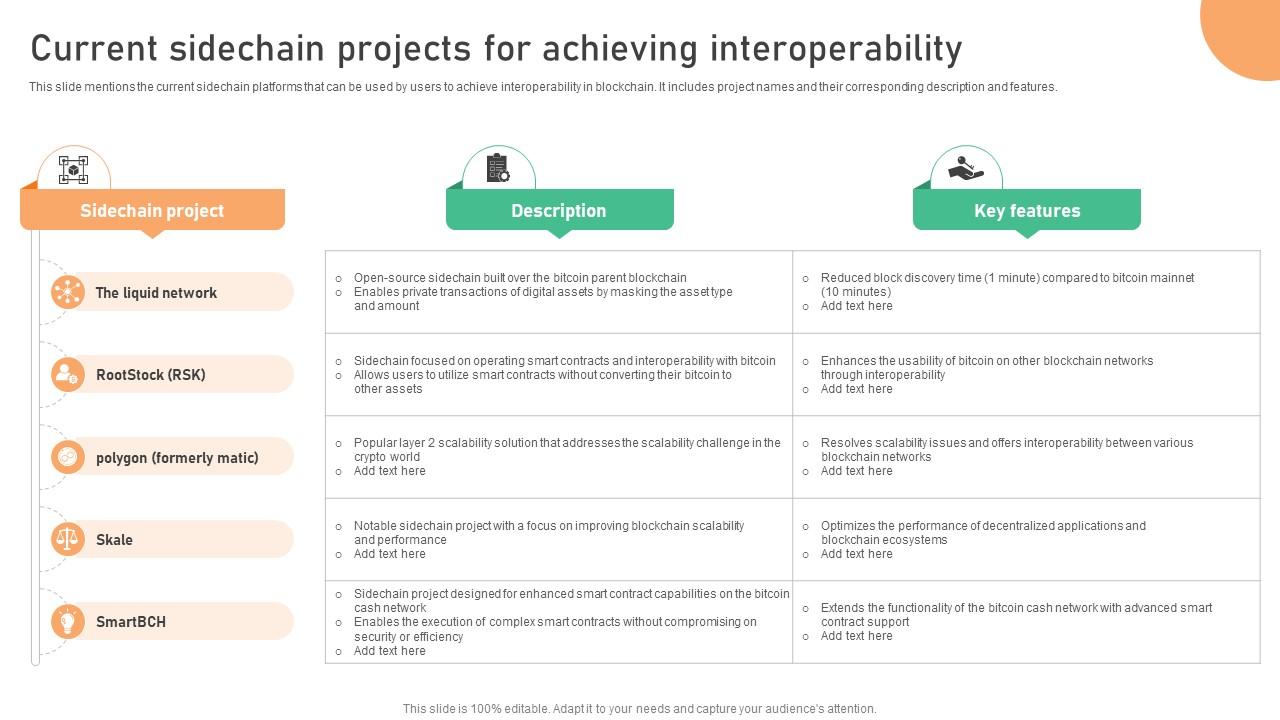 Current sidechain projects for achieving interoperability

This slide mentions the current sidechain platforms that can be used by users to achieve interoperability in blockchain. It includes project names and their corresponding description and features.

| Sidechain project | Description | Key features |
|---|---|---|
| The liquid network | ○ Open-source sidechain built over the bitcoin parent blockchain ○ Enables private transactions of digital assets by masking the asset type and amount | ○ Reduced block discovery time (1 minute) compared to bitcoin mainnet (10 minutes) ○ Add text here |
| RootStock (RSK) | ○ Sidechain focused on operating smart contracts and interoperability with bitcoin ○ Allows users to utilize smart contracts without converting their bitcoin to other assets | ○ Enhances the usability of bitcoin on other blockchain networks through interoperability ○ Add text here |
| polygon (formerly matic) | ○ Popular layer 2 scalability solution that addresses the scalability challenge in the crypto world ○ Add text here | ○ Resolves scalability issues and offers interoperability between various blockchain networks ○ Add text here |
| Skale | ○ Notable sidechain project with a focus on improving blockchain scalability and performance ○ Add text here | ○ Optimizes the performance of decentralized applications and blockchain ecosystems ○ Add text here |
| SmartBCH | ○ Sidechain project designed for enhanced smart contract capabilities on the bitcoin cash network ○ Enables the execution of complex smart contracts without compromising on security or efficiency ○ Add text here | ○ Extends the functionality of the bitcoin cash network with advanced smart contract support ○ Add text here |

This slide is 100% editable. Adapt it to your needs and capture your audience's attention.